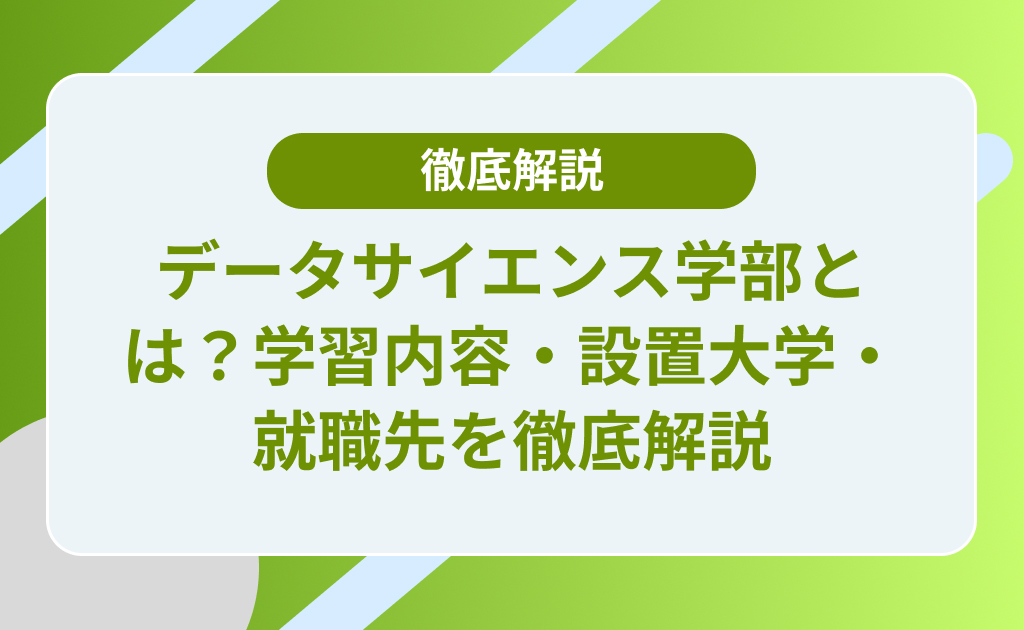 徹底解説

データサイエンス学部とは？学習内容・設置大学・就職先を徹底解説